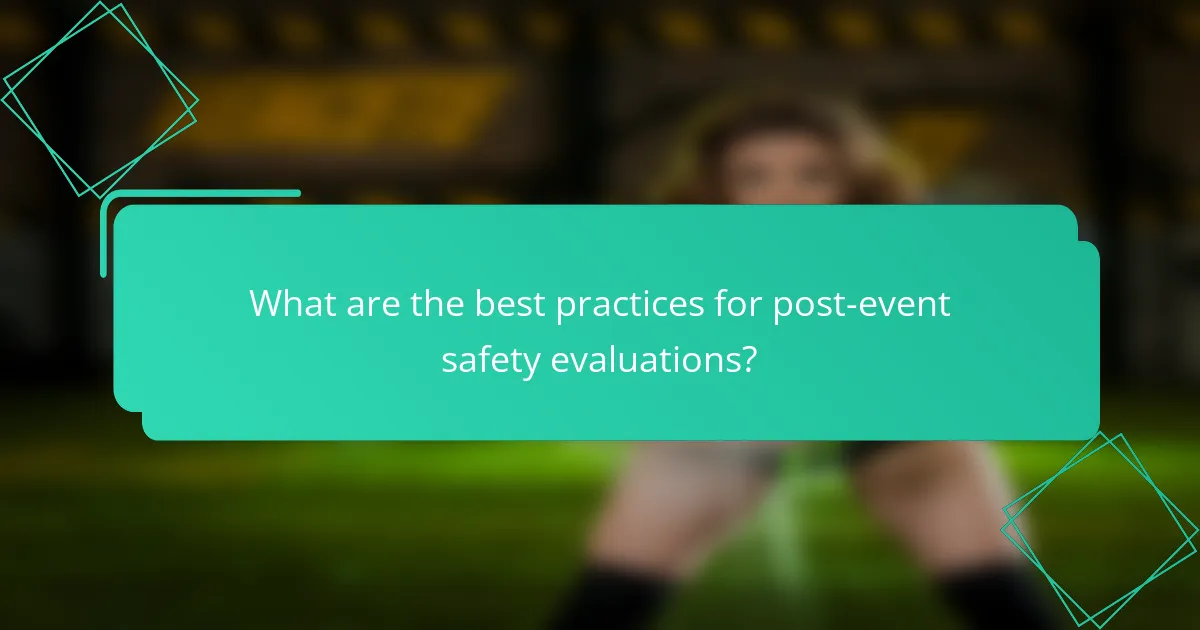 What are the best practices for post-event safety evaluations?